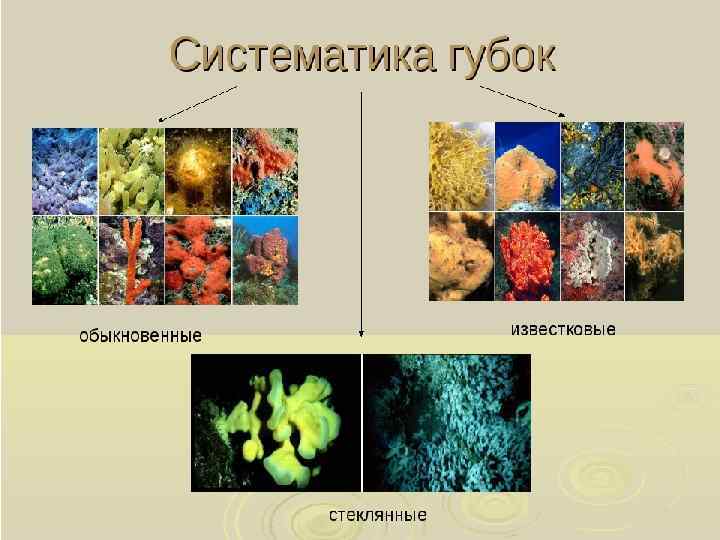 Систематика губок

обыкновенные

известковые

стеклянные